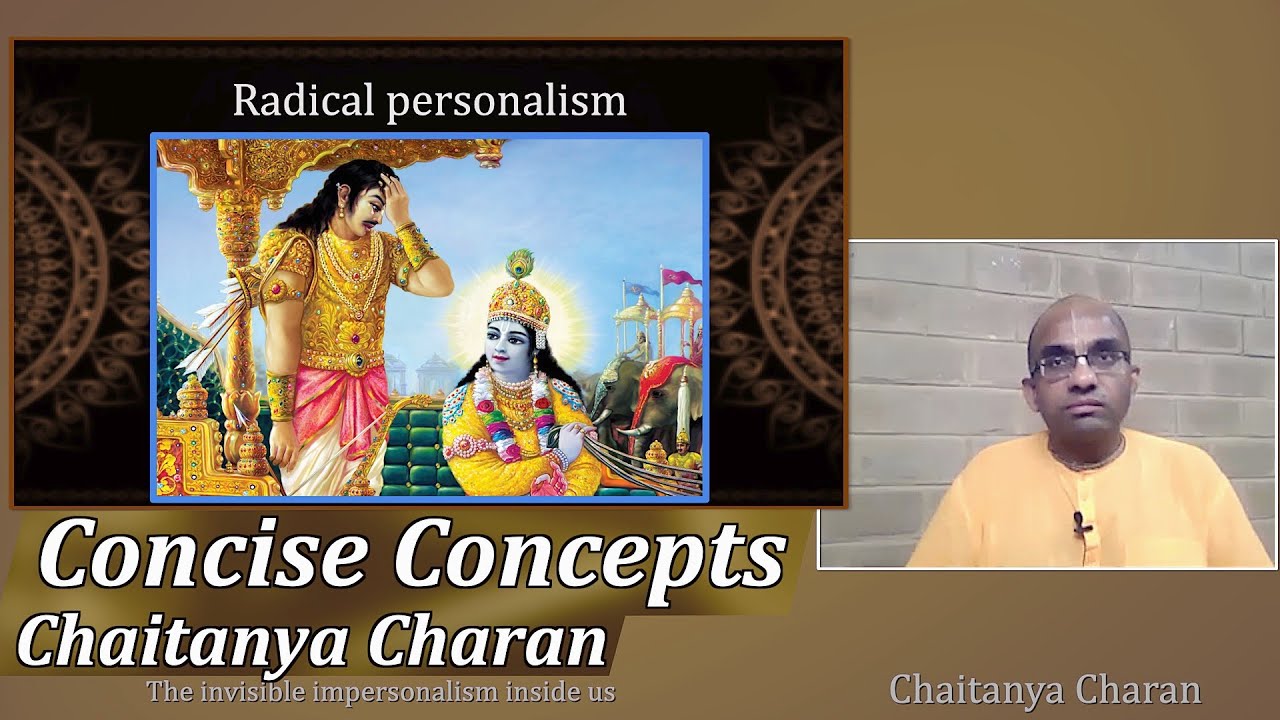 Radical personalism

Concise Concepts

Chaitanya Charan

The invisible impersonalism inside us

Chaitanya Charan